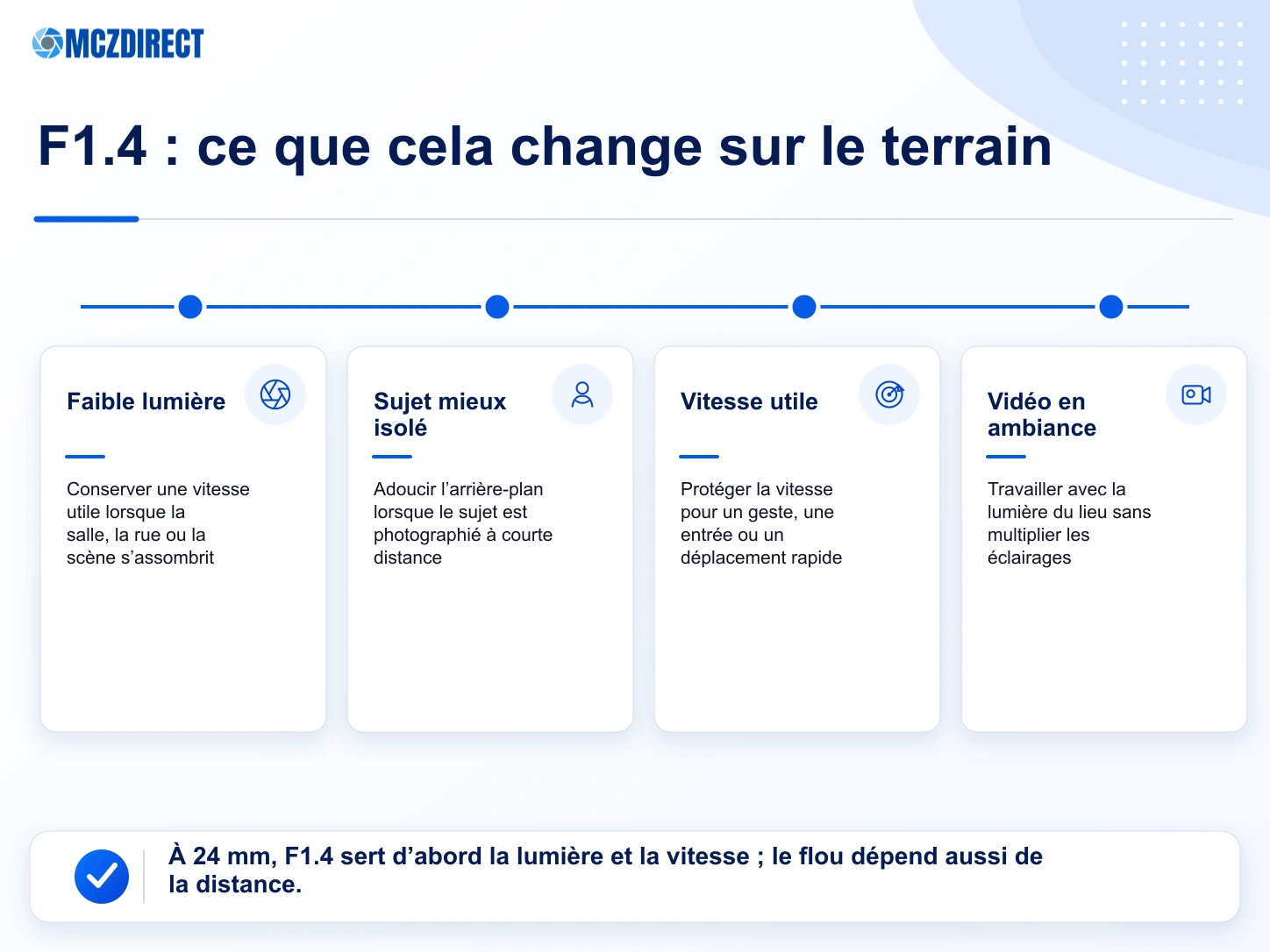 MCZDIRECT

F1.4 : ce que cela change sur le terrain

Faible lumière

Conserver une vitesse utile lorsque la salle, la rue ou la scène s’assombrit

Sujet mieux isolé

Adoucir l’arrière-plan lorsque le sujet est photographié à courte distance

Vitesse utile

Protéger la vitesse pour un geste, une entrée ou un déplacement rapide

Vidéo en ambiance

Travailler avec la lumière du lieu sans multiplier les éclairages

À 24 mm, F1.4 sert d’abord la lumière et la vitesse ; le flou dépend aussi de la distance.